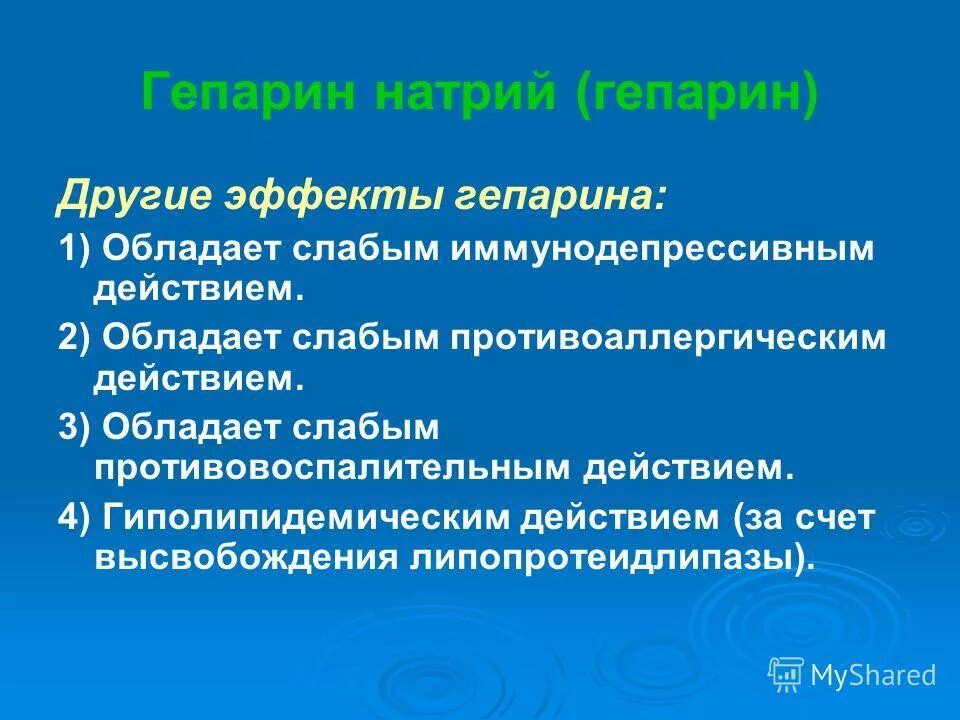 Гепарин натрий (гепарин)

Другие эффекты гепарина:

1) Обладает слабым иммунодепрессивным действием.

2) Обладает слабым противоаллергическим действием.

3) Обладает слабым противовоспалительным действием.

4) Гиполипидемическим действием (за счет высвобождения липопротеидлипазы).

MyShared